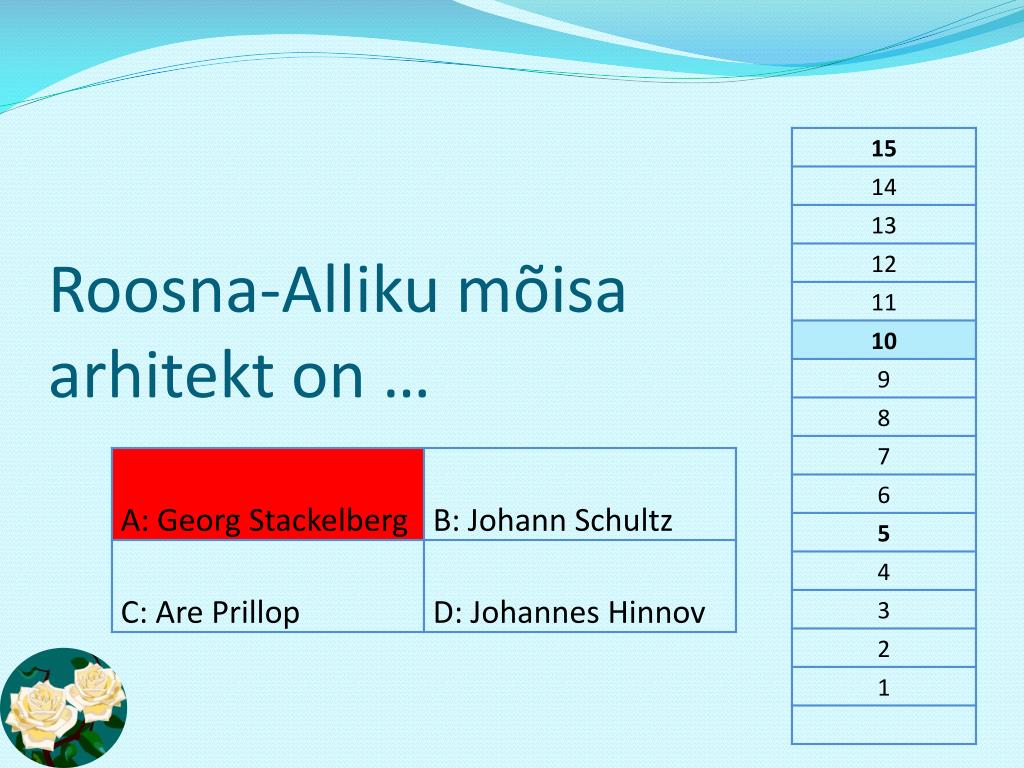 Roosna-Alliku mõisa arhitekt on …

| A: Georg Stackelberg | B: Johann Schultz |
|---|---|
| C: Are Prillop | D: Johannes Hinnov |

| 15 |
|---|
| 14 |
| 13 |
| 12 |
| 11 |
| 10 |
| 9 |
| 8 |
| 7 |
| 6 |
| 5 |
| 4 |
| 3 |
| 2 |
| 1 |
| |